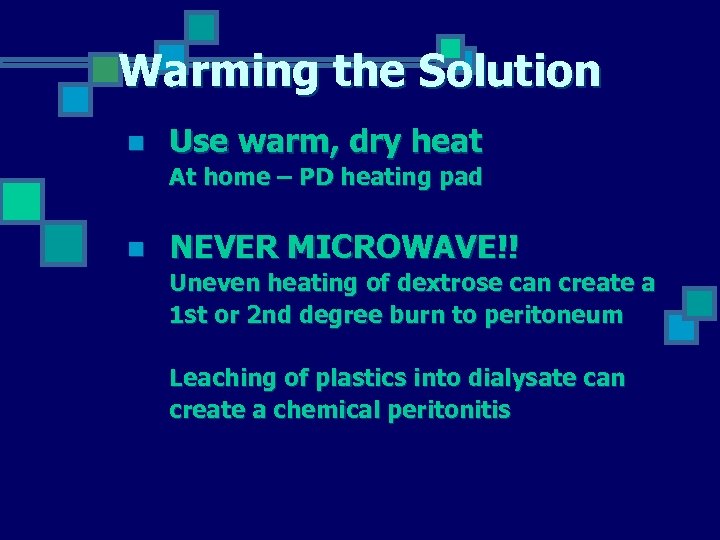 Warming the Solution

Use warm, dry heat

At home – PD heating pad

NEVER MICROWAVE!!

Uneven heating of dextrose can create a 1st or 2nd degree burn to peritoneum

Leaching of plastics into dialysate can create a chemical peritonitis